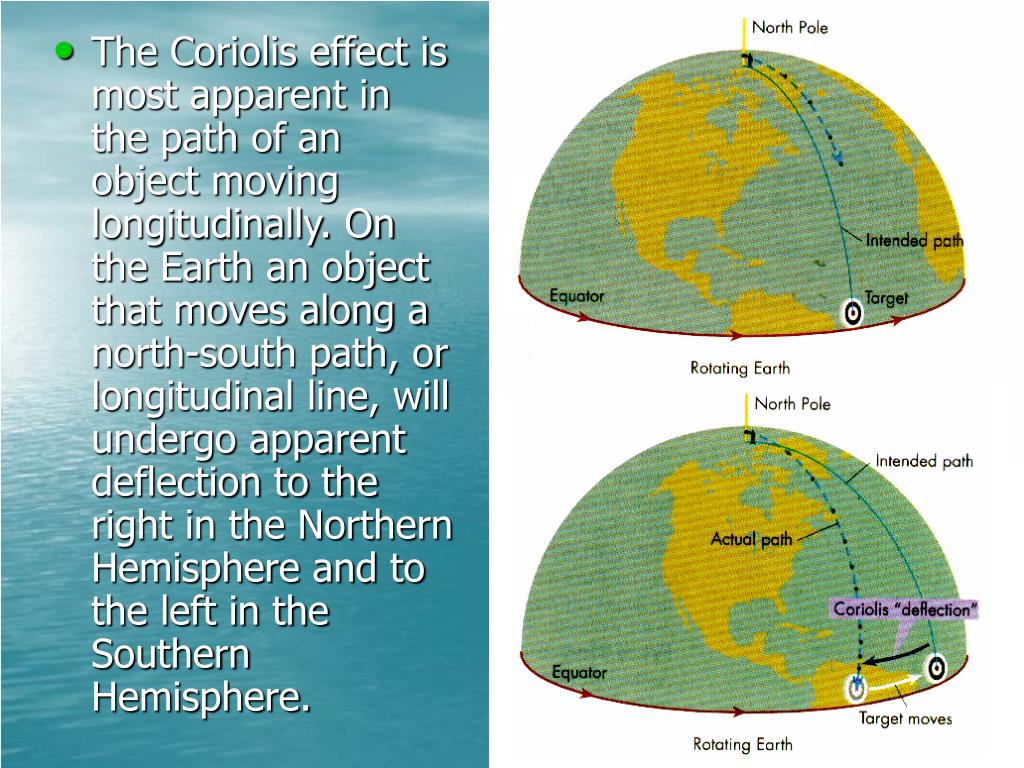 • The Coriolis effect is most apparent in the path of an object moving longitudinally. On the Earth an object that moves along a north-south path, or longitudinal line, will undergo apparent deflection to the right in the Northern Hemisphere and to the left in the Southern Hemisphere.

North Pole

Intended path

Equator

Target

Rotating Earth

North Pole

Intended path

Actual path

Coriolis "deflection"

Equator

Target moves

Rotating Earth